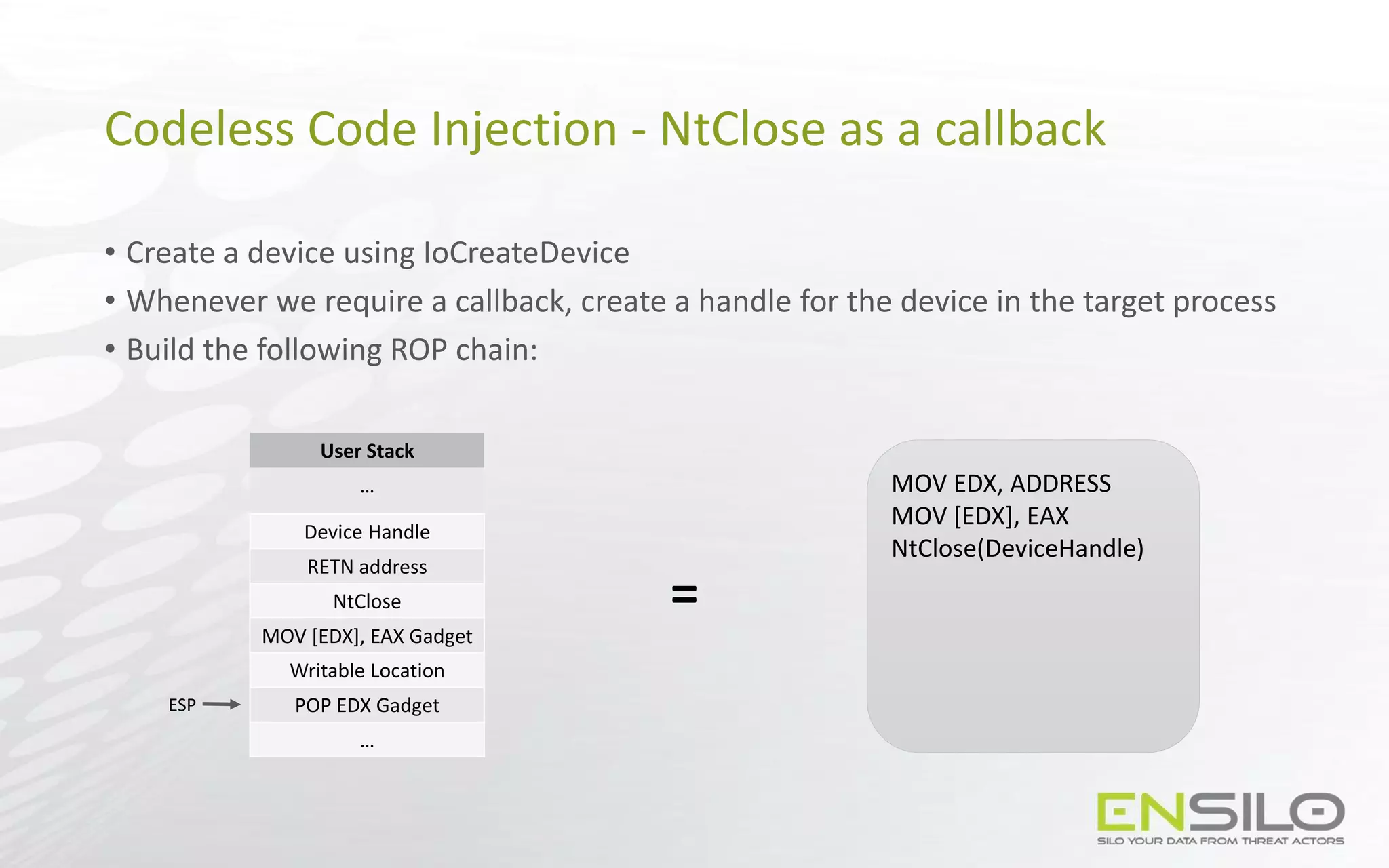 Codeless Code Injection - NtClose as a callback

• Create a device using IoCreateDevice
• Whenever we require a callback, create a handle for the device in the target process
• Build the following ROP chain:

| User Stack |
|---|
| … |
| Device Handle |
| RETN address |
| NtClose |
| MOV [EDX], EAX Gadget |
| Writable Location |
| POP EDX Gadget |
| … |

ESP

=

MOV EDX, ADDRESS
MOV [EDX], EAX
NtClose(DeviceHandle)

ENSILO
SILO YOUR DATA FROM THREAT ACTORS